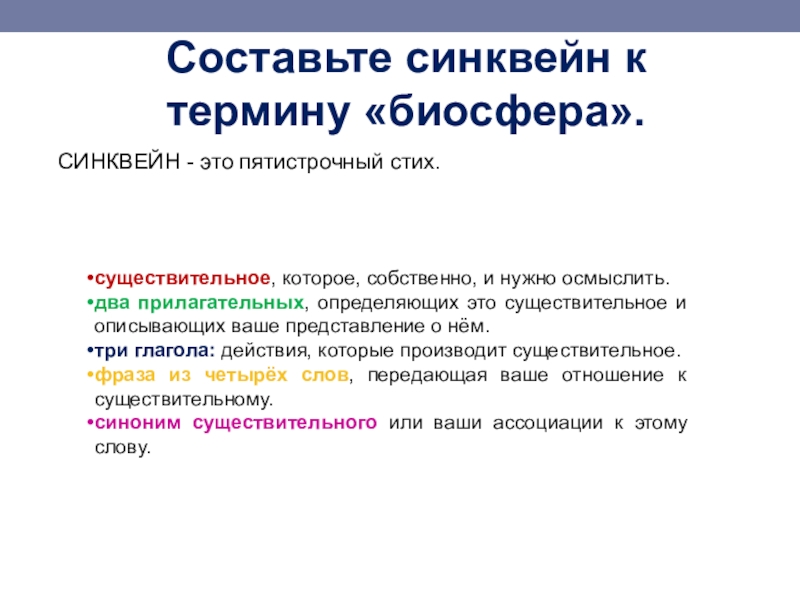 Составьте синквейн к термину «биосфера».

СИНКВЕЙН - это пятистрочный стих.

•существительное, которое, собственно, и нужно осмыслить.
•два прилагательных, определяющих это существительное и описывающих ваше представление о нём.
•три глагола: действия, которые производит существительное.
•фраза из четырёх слов, передающая ваше отношение к существительному.
•синоним существительного или ваши ассоциации к этому слову.